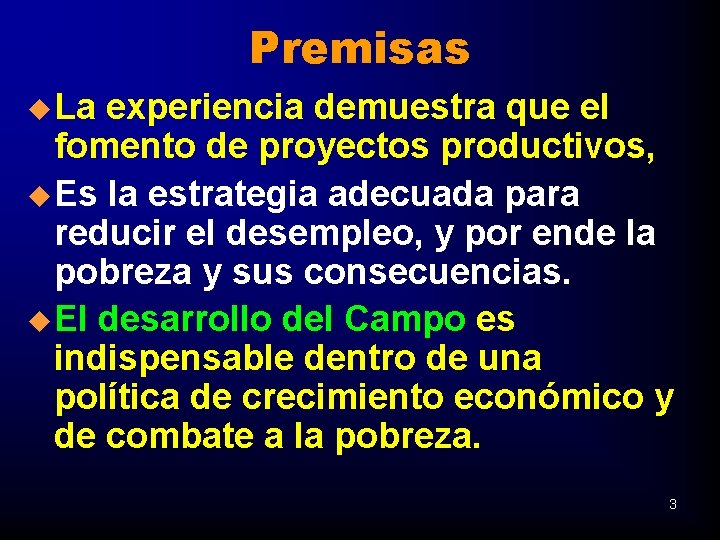 Premisas

La experiencia demuestra que el fomento de proyectos productivos,

Es la estrategia adecuada para reducir el desempleo, y por ende la pobreza y sus consecuencias.

El desarrollo del Campo es indispensable dentro de una política de crecimiento económico y de combate a la pobreza.

3